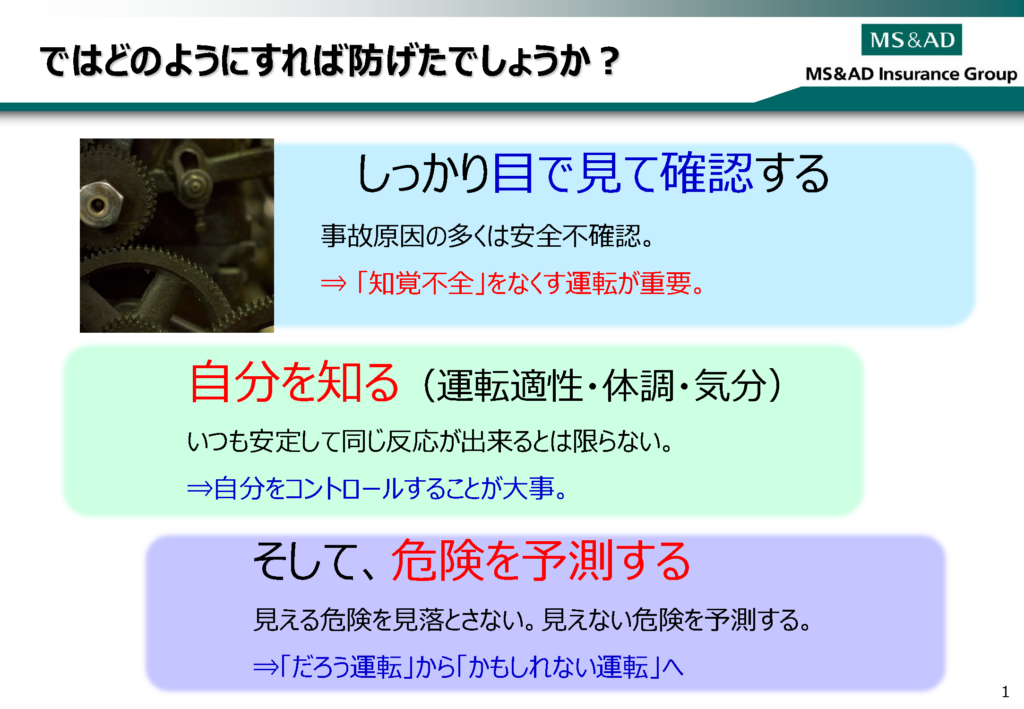 ではどのようにすれば防げたでしょうか？

MS&AD
MS&AD Insurance Group

しっかり目で見て確認する

事故原因の多くは安全不確認。

⇒「知覚不全」をなくす運転が重要。

自分を知る（運転適性・体調・気分）

いつも安定して同じ反応が出来るとは限らない。

⇒自分をコントロールすることが大事。

そして、危険を予測する

見える危険を見落とさない。見えない危険を予測する。

⇒「だろう運転」から「かもしれない運転」へ

1